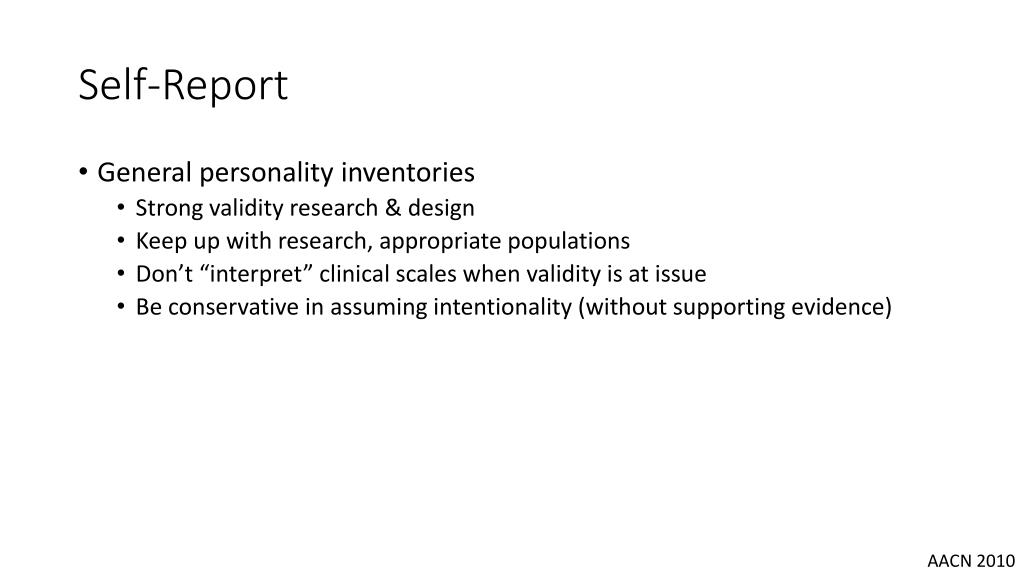 Self-Report

• General personality inventories
  • Strong validity research & design
  • Keep up with research, appropriate populations
  • Don’t “interpret” clinical scales when validity is at issue
  • Be conservative in assuming intentionality (without supporting evidence)

AACN 2010